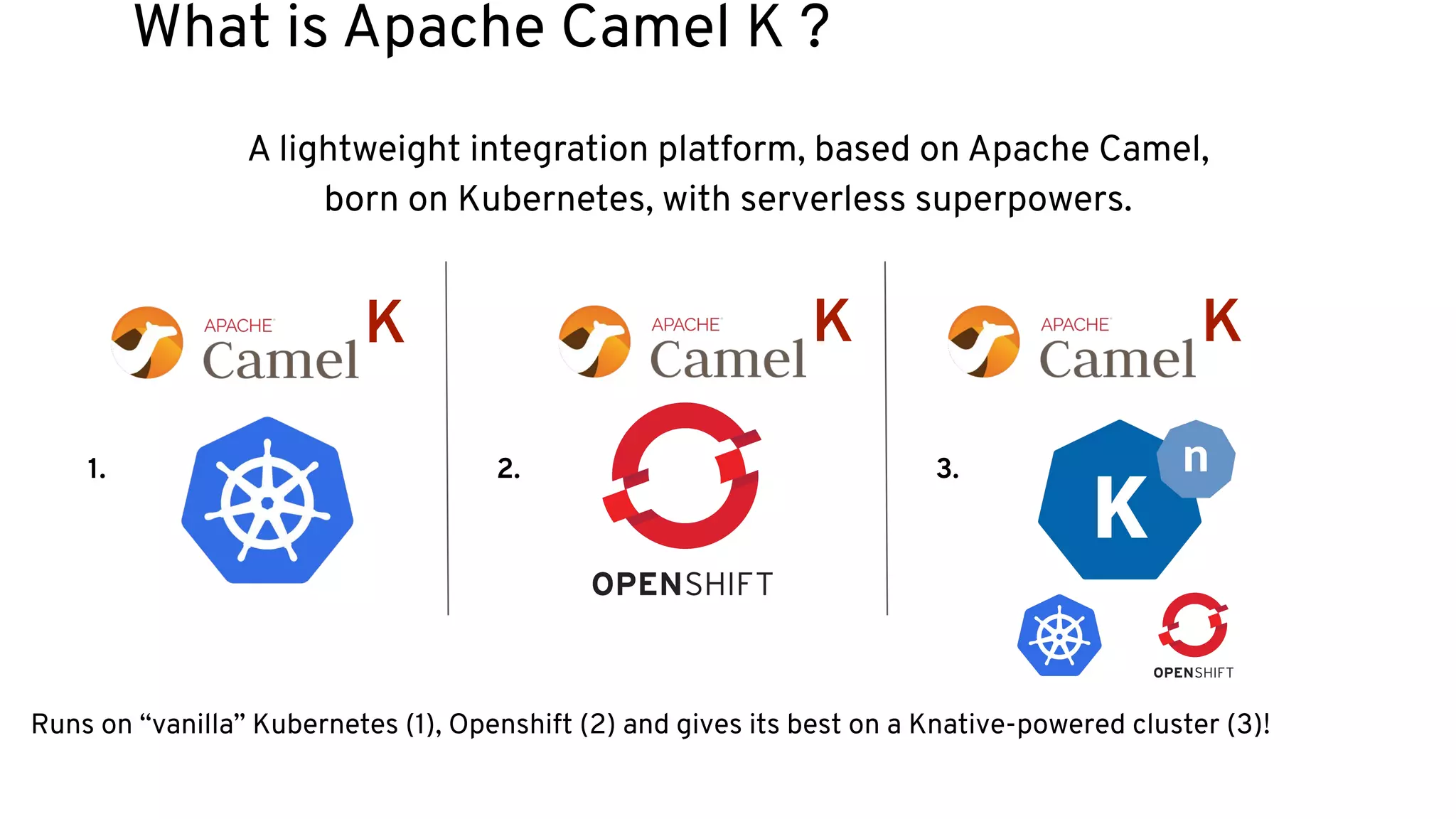 What is Apache Camel K ?

A lightweight integration platform, based on Apache Camel, born on Kubernetes, with serverless superpowers.

APACHE Camel K

1.

APACHE Camel K

2.

OPENSHIFT

APACHE Camel K

3.

K n

OPENSHIFT

Runs on “vanilla” Kubernetes (1), Openshift (2) and gives its best on a Knative-powered cluster (3)!